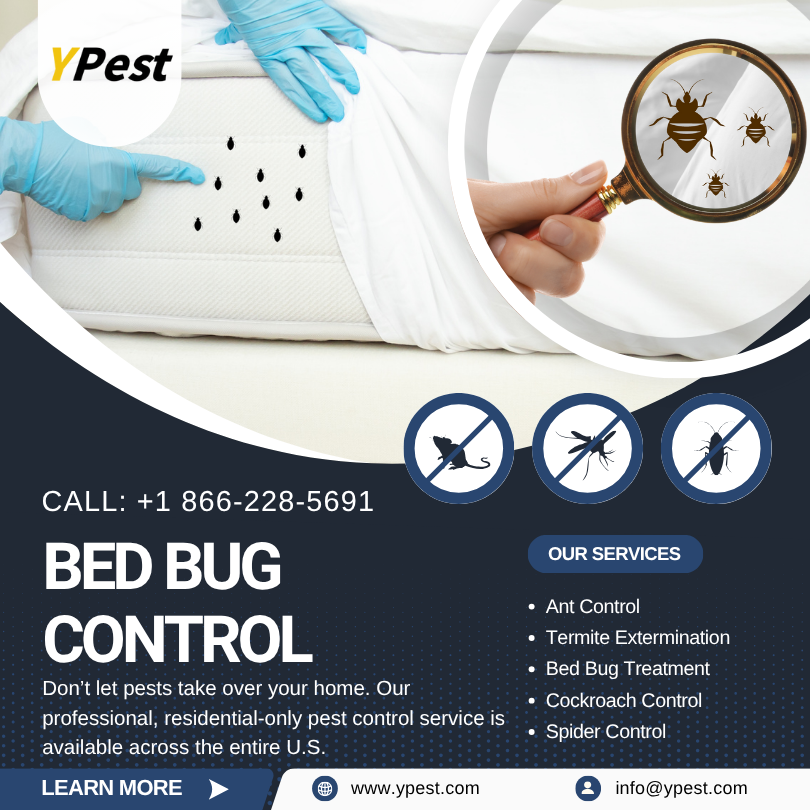 YPest

CALL: +1 866-228-5691

BED BUG CONTROL

Don’t let pests take over your home. Our professional, residential-only pest control service is available across the entire U.S.

OUR SERVICES

• Ant Control
• Termite Extermination
• Bed Bug Treatment
• Cockroach Control
• Spider Control

LEARN MORE

www.ypest.com

info@ypest.com